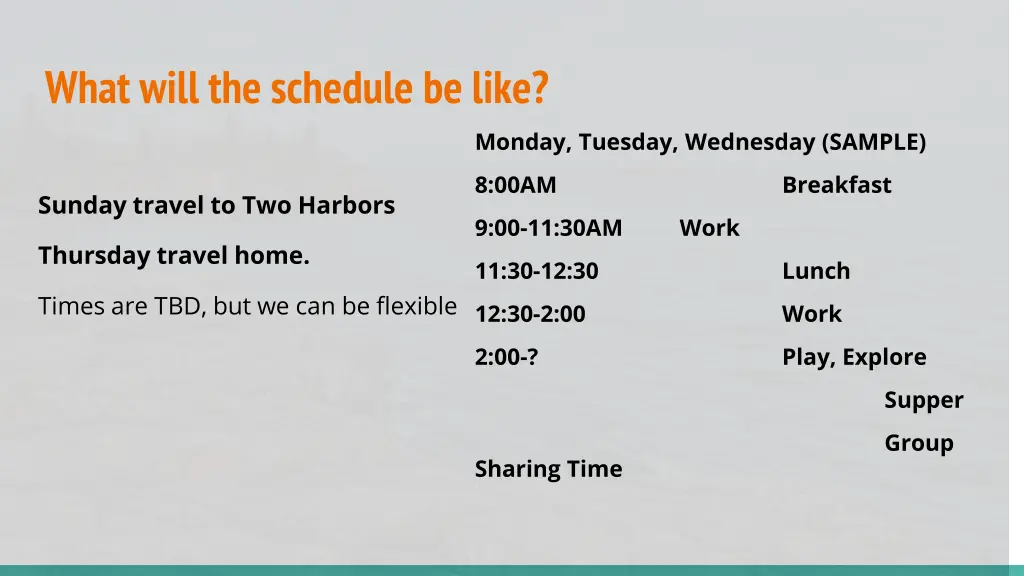 What will the schedule be like?

Sunday travel to Two Harbors

Thursday travel home.

Times are TBD, but we can be flexible

Monday, Tuesday, Wednesday (SAMPLE)

8:00AM Breakfast

9:00-11:30AM Work

11:30-12:30 Lunch

12:30-2:00 Work

2:00-? Play, Explore

Supper

Group

Sharing Time